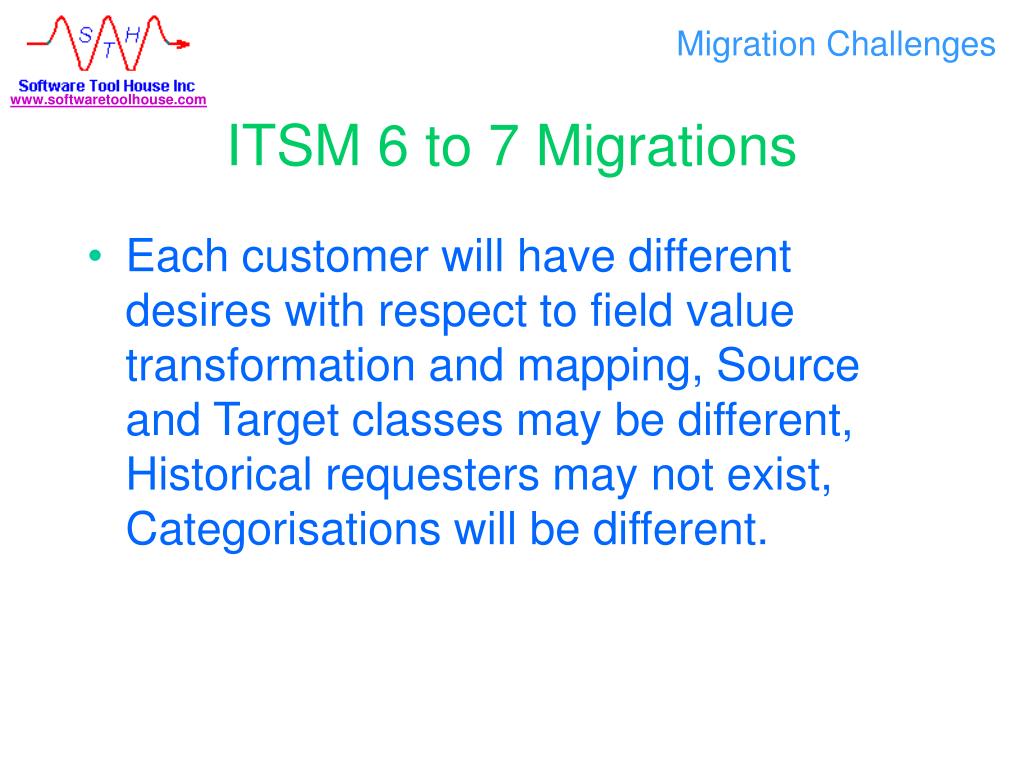 S T H

Software Tool House Inc
www.softwaretoolhouse.com

Migration Challenges

ITSM 6 to 7 Migrations

• Each customer will have different desires with respect to field value transformation and mapping, Source and Target classes may be different, Historical requesters may not exist, Categorisations will be different.